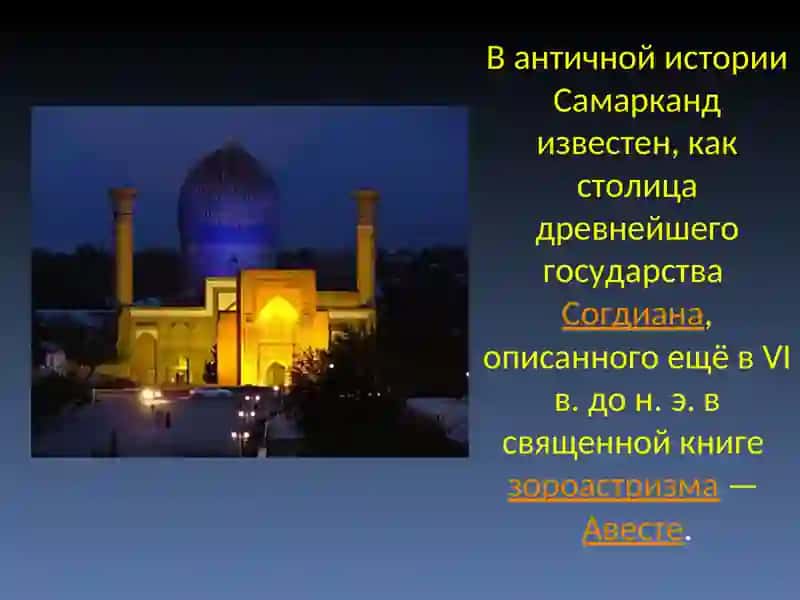 В античной истории Самарканд известен, как столица древнейшего государства Согдиана, описанного ещё в VI в. до н. э. в священной книге зороастризма — Авесте.